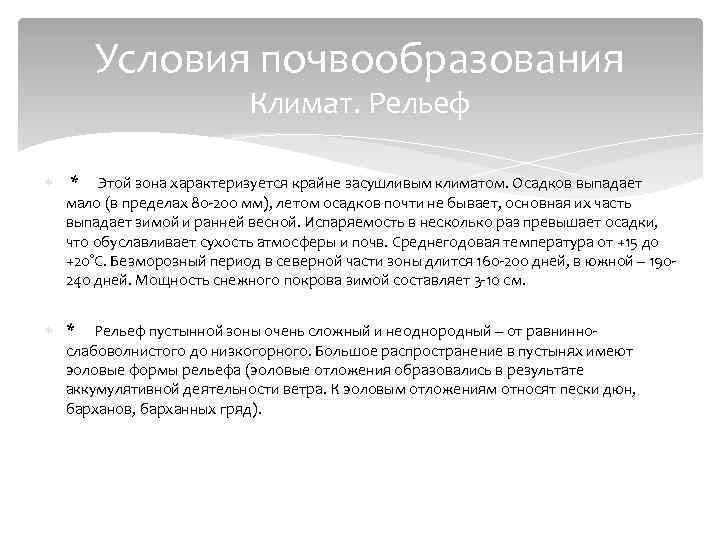 Условия почвообразования
Климат. Рельеф

* Этой зона характеризуется крайне засушливым климатом. Осадков выпадает мало (в пределах 80-200 мм), летом осадков почти не бывает, основная их часть выпадает зимой и ранней весной. Испаряемость в несколько раз превышает осадки, что обуславливает сухость атмосферы и почв. Среднегодовая температура от +15 до +20°С. Безморозный период в северной части зоны длится 160-200 дней, в южной – 190-240 дней. Мощность снежного покрова зимой составляет 3-10 см.

* Рельеф пустынной зоны очень сложный и неоднородный – от равнинно-слабоволнистого до низкогорного. Большое распространение в пустынях имеют эоловые формы рельефа (эоловые отложения образовались в результате аккумулятивной деятельности ветра. К эоловым отложениям относят пески дюн, барханов, барханных гряд).